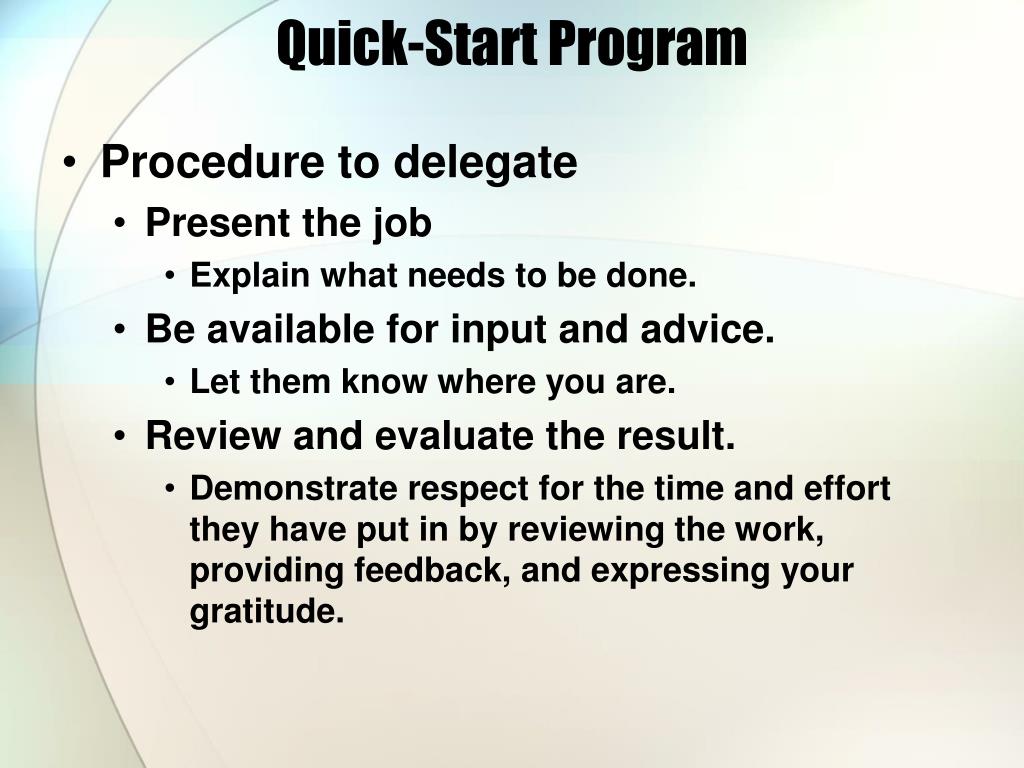 Quick-Start Program

• Procedure to delegate
  • Present the job
    • Explain what needs to be done.
  • Be available for input and advice.
    • Let them know where you are.
  • Review and evaluate the result.
    • Demonstrate respect for the time and effort they have put in by reviewing the work, providing feedback, and expressing your gratitude.